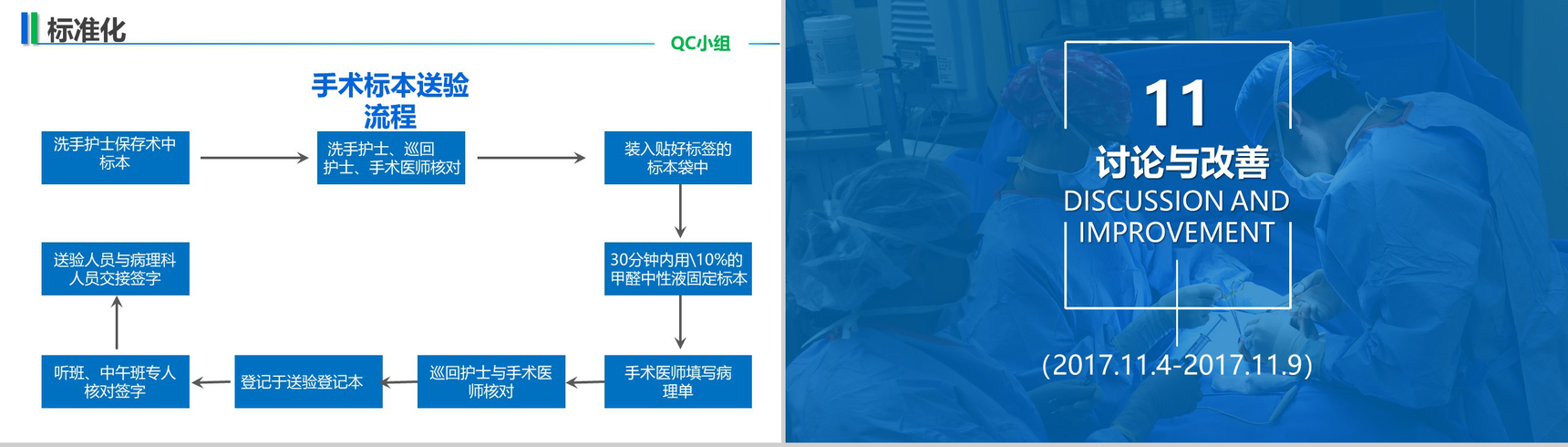 标准化

QC小组

手术标本送验流程

洗手护士保存术中标本

洗手护士、巡回护士、手术医师核对

装入贴好标签的标本袋中

30分钟内用\10%的甲醛中性液固定标本

手术医师填写病理单

巡回护士与手术医师核对

登记于送验登记本

听班、中午班专人核对签字

送验人员与病理科人员交接签字

11
讨论与改善
DISCUSSION AND IMPROVEMENT

(2017.11.4-2017.11.9)